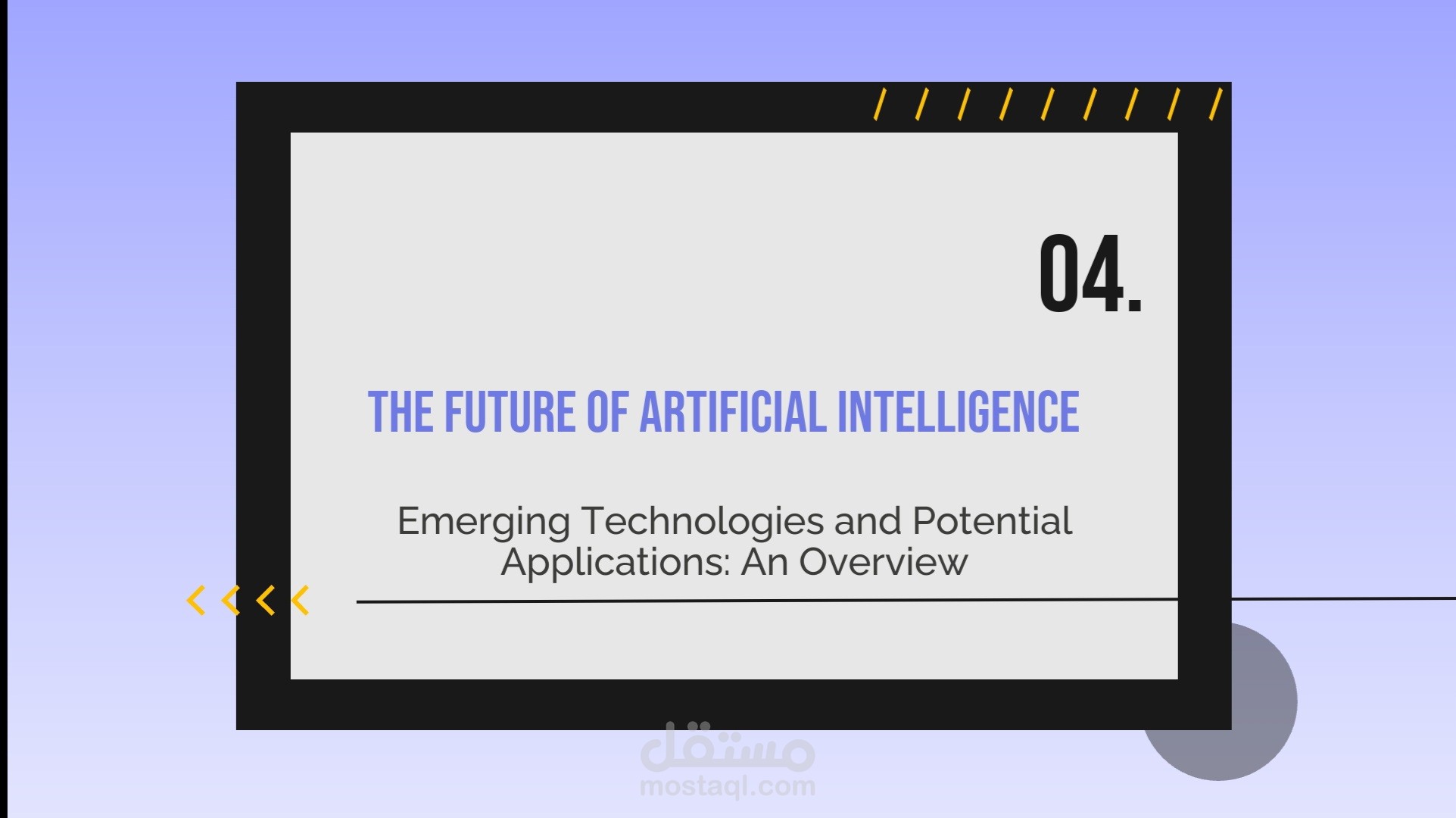 04.

THE FUTURE OF ARTIFICIAL INTELLIGENCE

Emerging Technologies and Potential Applications: An Overview

مستقل
mostaql.com